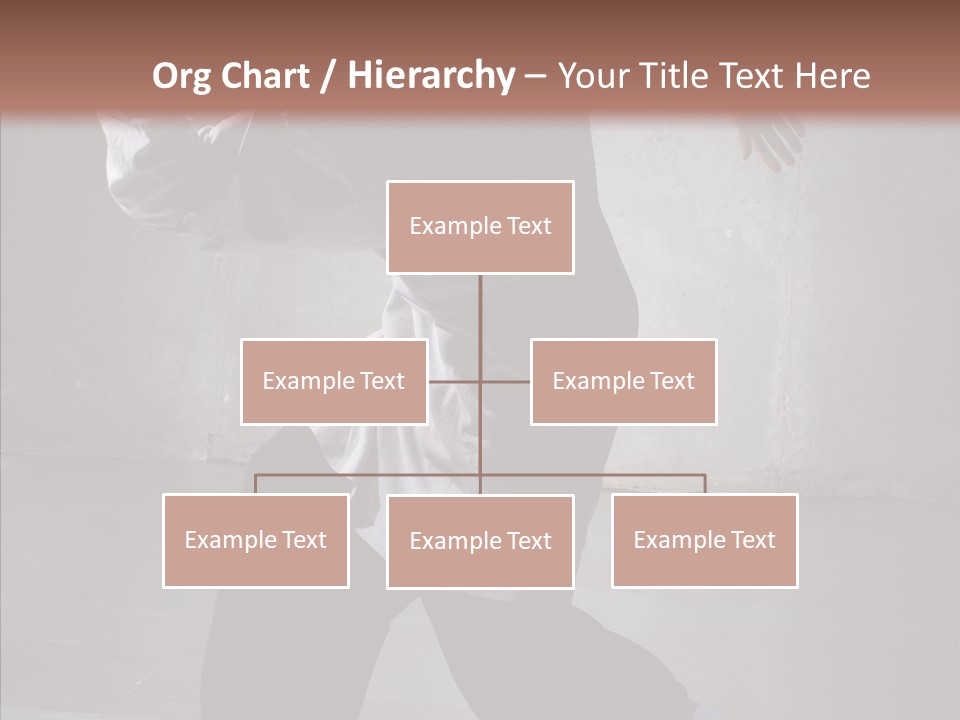 Org Chart / Hierarchy – Your Title Text Here

Example Text

Example Text

Example Text

Example Text

Example Text

Example Text